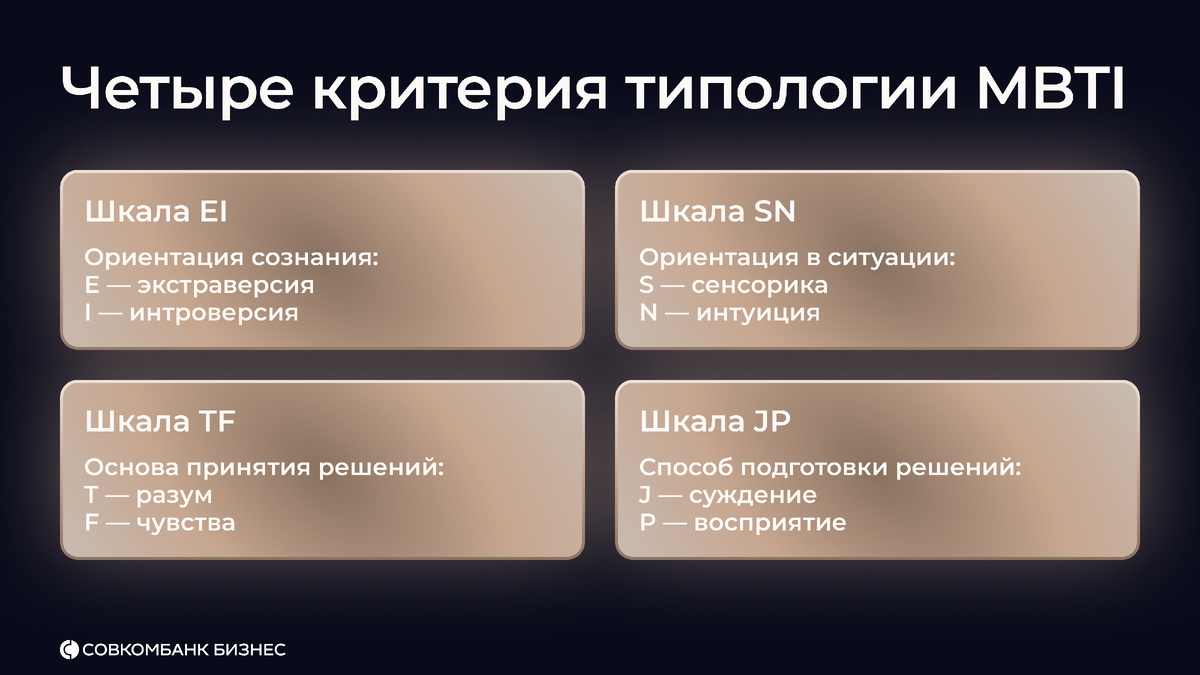 Четыре критерия типологии MBTI

Шкала EI

Ориентация сознания:
E — экстраверсия
I — интроверсия

Шкала SN

Ориентация в ситуации:
S — сенсорика
N — интуиция

Шкала TF

Основа принятия решений:
T — разум
F — чувства

Шкала JP

Способ подготовки решений:
J — суждение
P — восприятие

СОВКОМБАНК БИЗНЕС